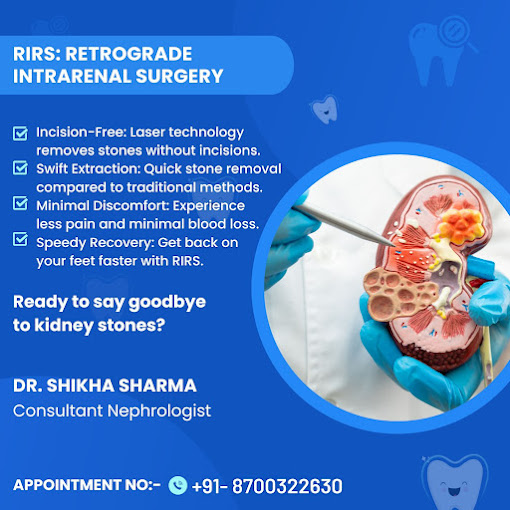 RIRS: RETROGRADE INTRARENAL SURGERY

Incision-Free: Laser technology removes stones without incisions.
Swift Extraction: Quick stone removal compared to traditional methods.
Minimal Discomfort: Experience less pain and minimal blood loss.
Speedy Recovery: Get back on your feet faster with RIRS.

Ready to say goodbye to kidney stones?

DR. SHIKHA SHARMA
Consultant Nephrologist

APPOINTMENT NO:- +91- 8700322630